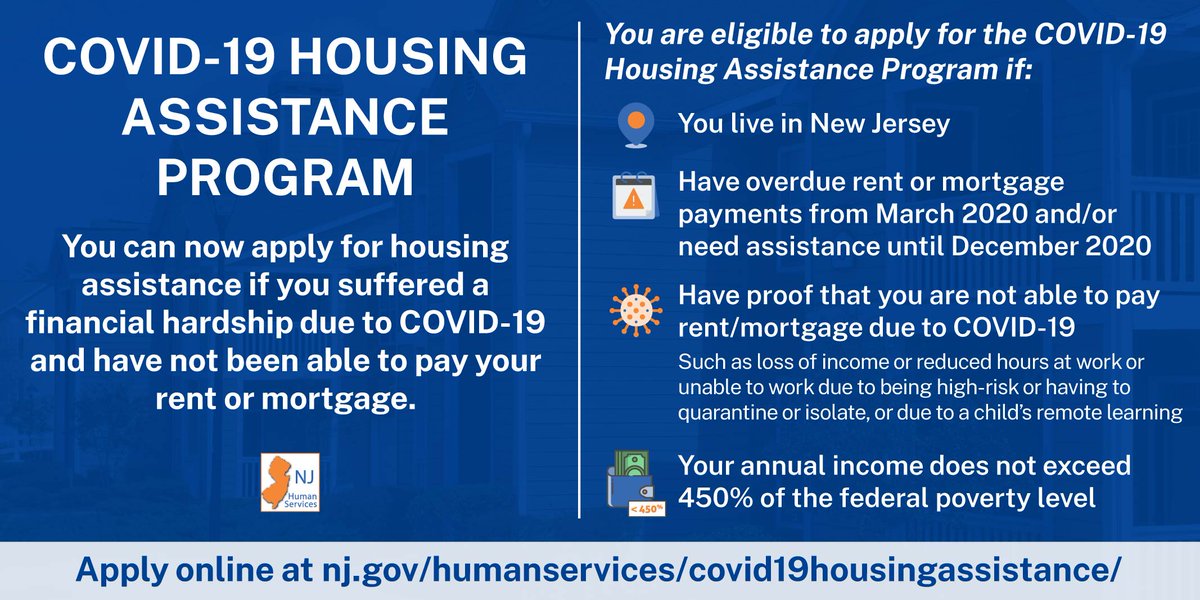 COVID-19 HOUSING ASSISTANCE PROGRAM

You can now apply for housing assistance if you suffered a financial hardship due to COVID-19 and have not been able to pay your rent or mortgage.

NJ Human Services

You are eligible to apply for the COVID-19 Housing Assistance Program if:

You live in New Jersey

Have overdue rent or mortgage payments from March 2020 and/or need assistance until December 2020

Have proof that you are not able to pay rent/mortgage due to COVID-19

Such as loss of income or reduced hours at work or unable to work due to being high-risk or having to quarantine or isolate, or due to a child's remote learning

< 450%

Your annual income does not exceed 450% of the federal poverty level

Apply online at nj.gov/humanservices/covid19housingassistance/